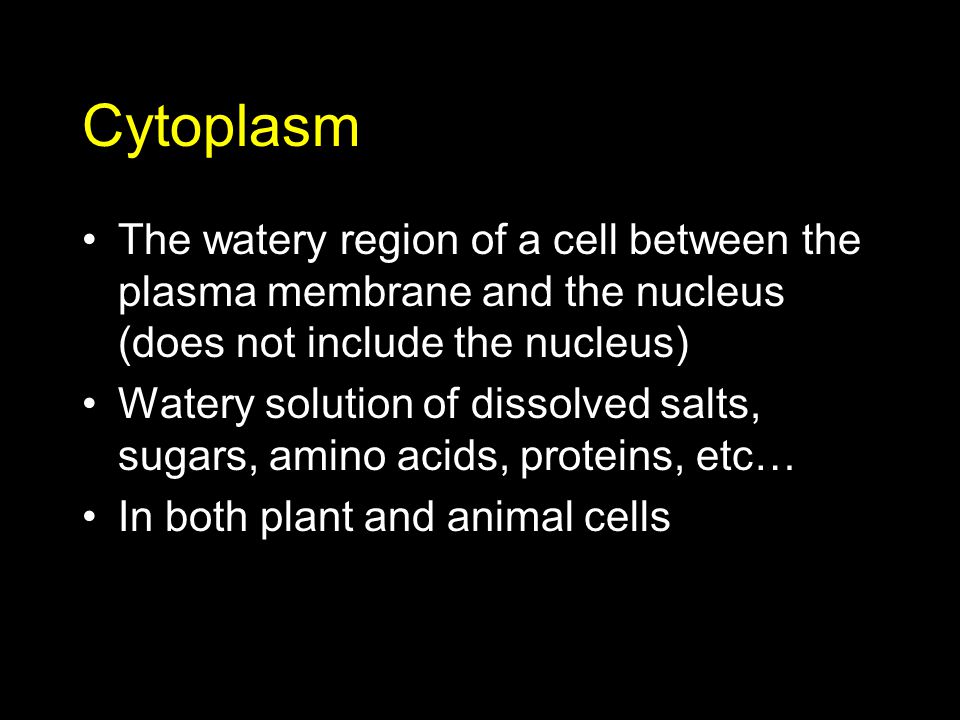 Cytoplasm

• The watery region of a cell between the plasma membrane and the nucleus (does not include the nucleus)
• Watery solution of dissolved salts, sugars, amino acids, proteins, etc…
• In both plant and animal cells